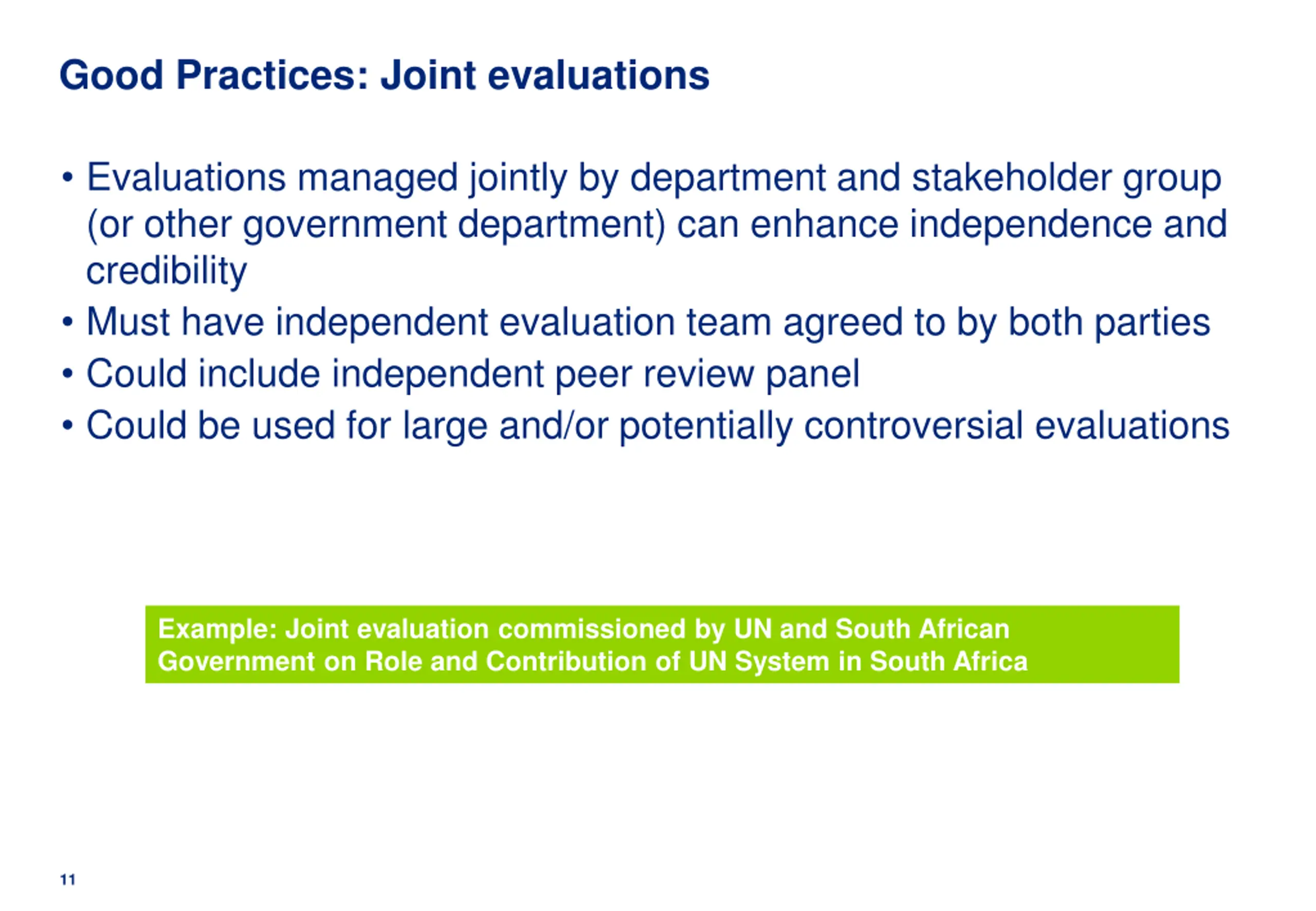 Good Practices: Joint evaluations

• Evaluations managed jointly by department and stakeholder group (or other government department) can enhance independence and credibility
• Must have independent evaluation team agreed to by both parties
• Could include independent peer review panel
• Could be used for large and/or potentially controversial evaluations

Example: Joint evaluation commissioned by UN and South African Government on Role and Contribution of UN System in South Africa

11